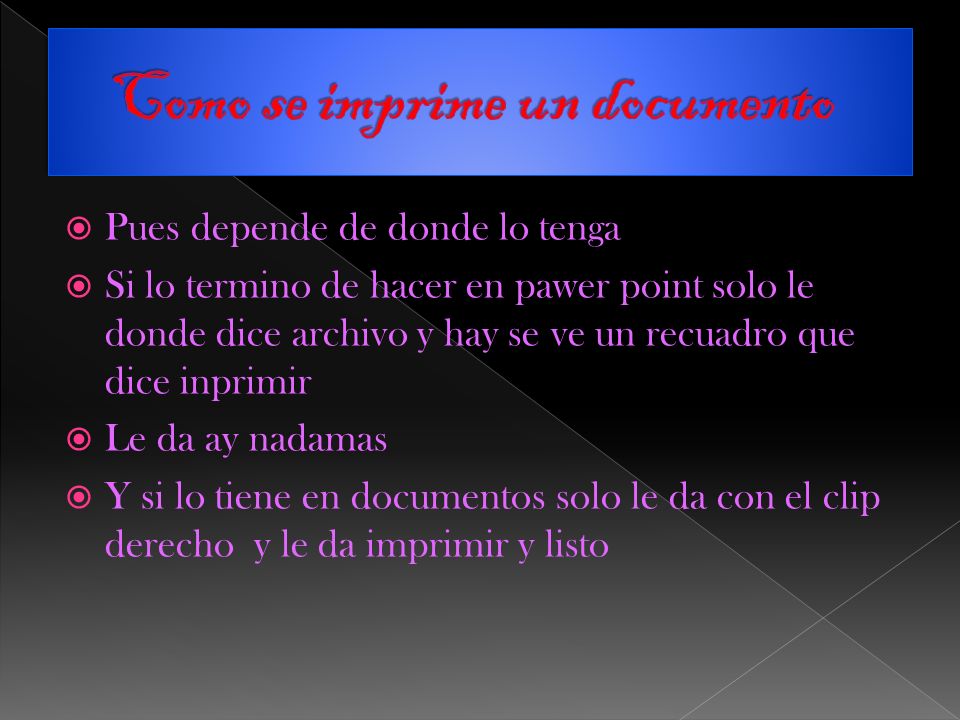 Como se imprime un documento

Pues depende de donde lo tenga

Si lo termino de hacer en pawer point solo le donde dice archivo y hay se ve un recuadro que dice inprimir

Le da ay nadamas

Y si lo tiene en documentos solo le da con el clip derecho y le da imprimir y listo